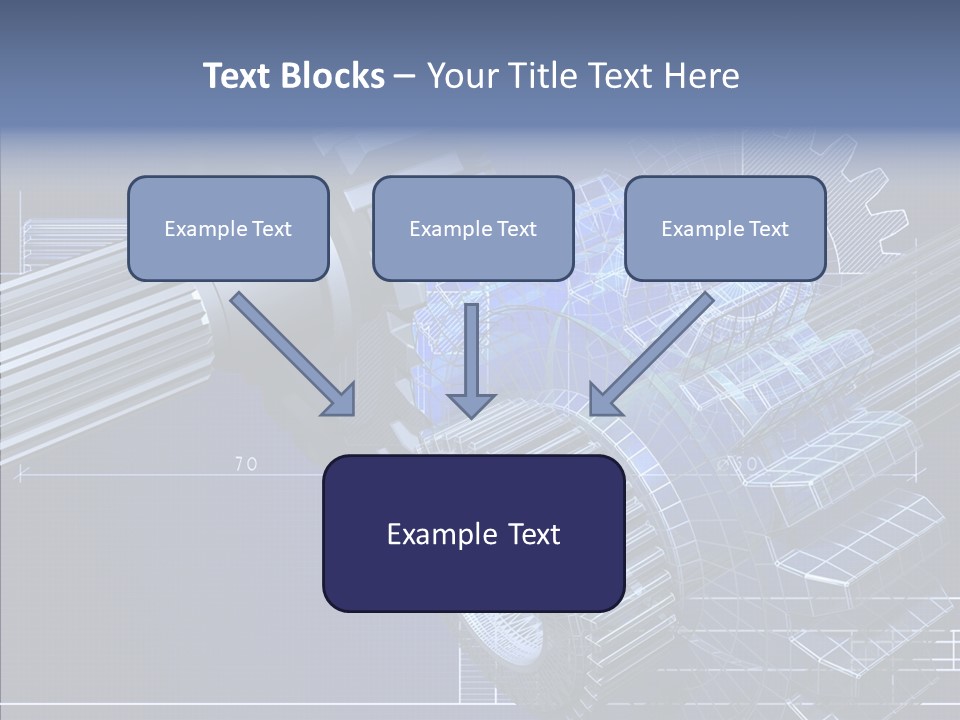 Text Blocks – Your Title Text Here

Example Text

Example Text

Example Text

70

Example Text